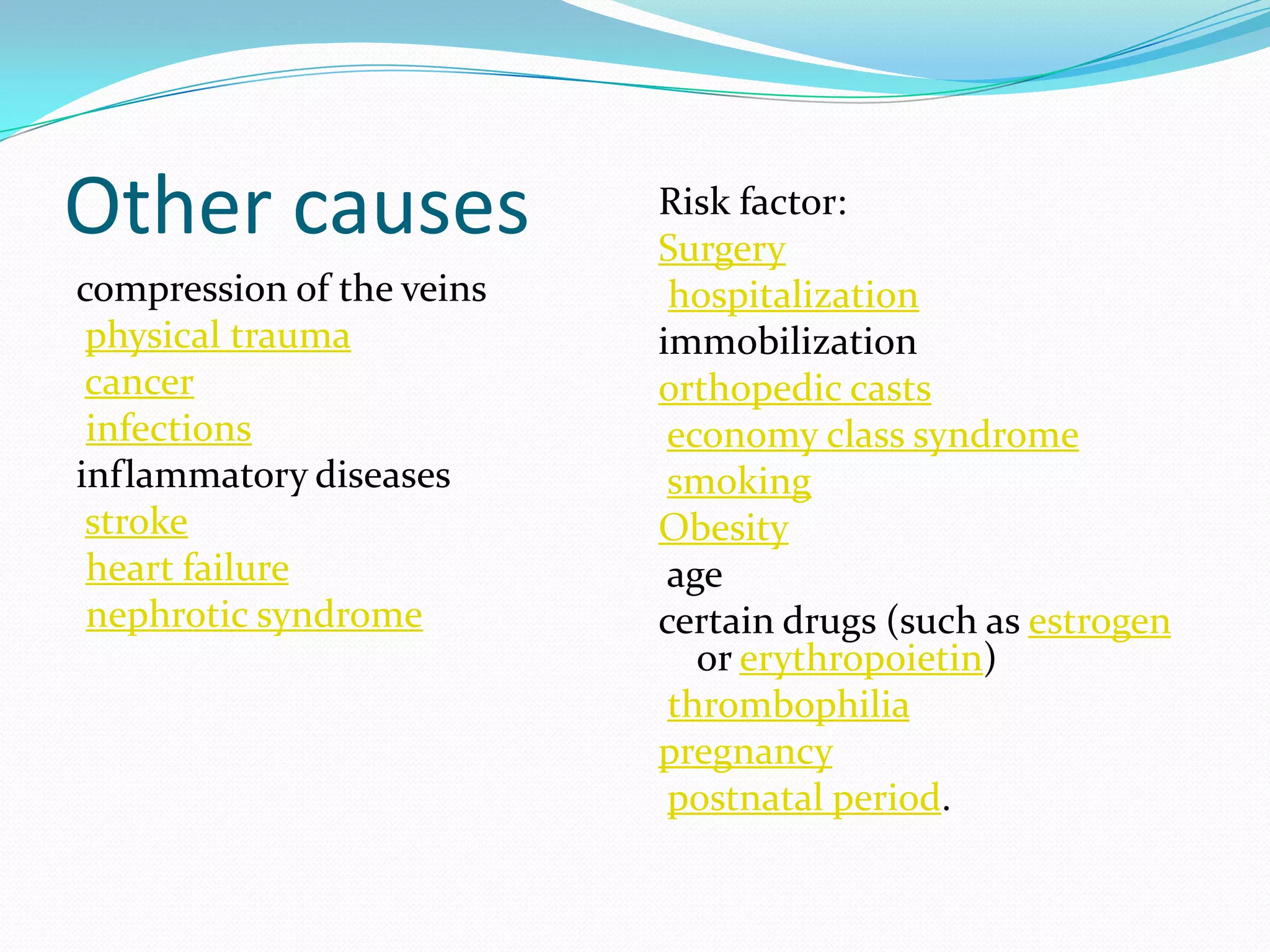 Other causes

compression of the veins
physical trauma
cancer
infections
inflammatory diseases
stroke
heart failure
nephrotic syndrome

Risk factor:
Surgery
hospitalization
immobilization
orthopedic casts
economy class syndrome
smoking
Obesity
age
certain drugs (such as estrogen or erythropoietin)
thrombophilia
pregnancy
postnatal period.